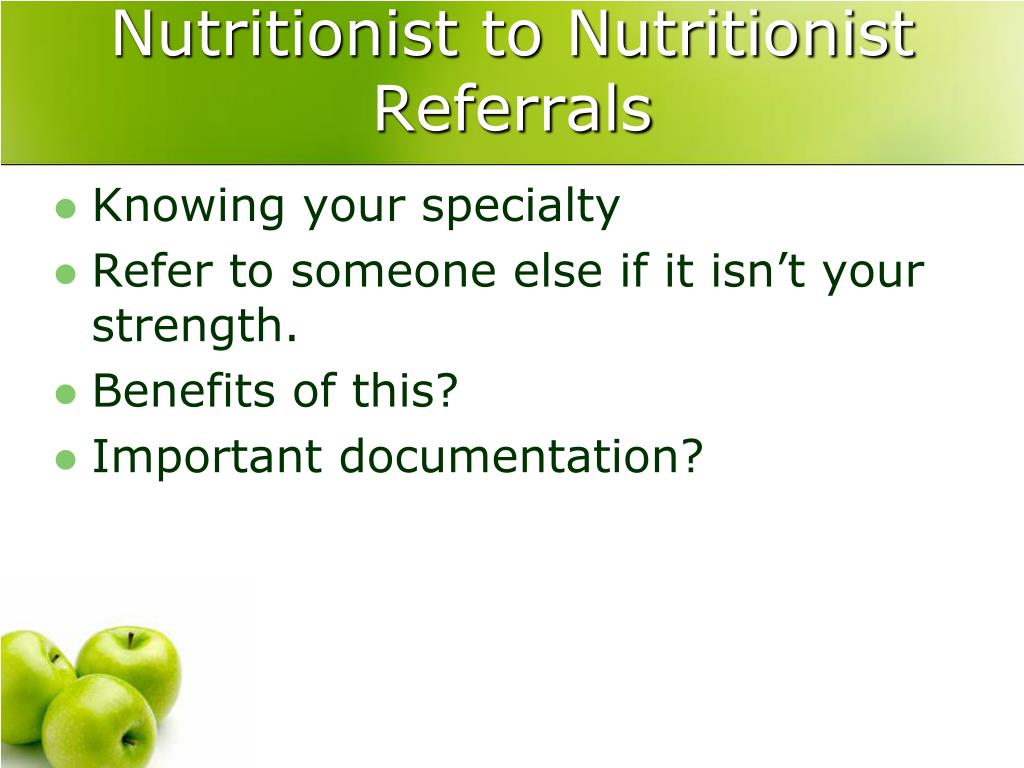 Nutritionist to Nutritionist Referrals

- Knowing your specialty
- Refer to someone else if it isn’t your strength.
- Benefits of this?
- Important documentation?